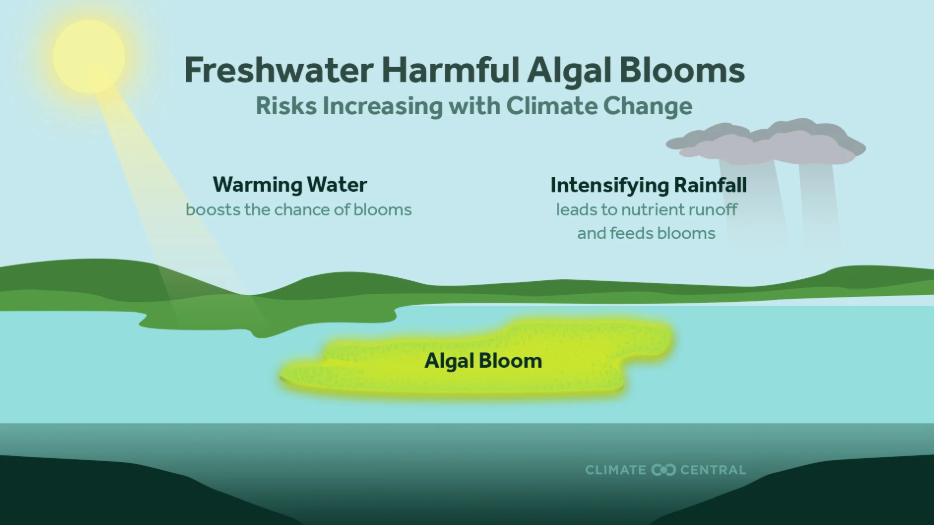 Freshwater Harmful Algal Blooms
Risks Increasing with Climate Change

Warming Water
boosts the chance of blooms

Intensifying Rainfall
leads to nutrient runoff and feeds blooms

Algal Bloom

CLIMATE CENTRAL